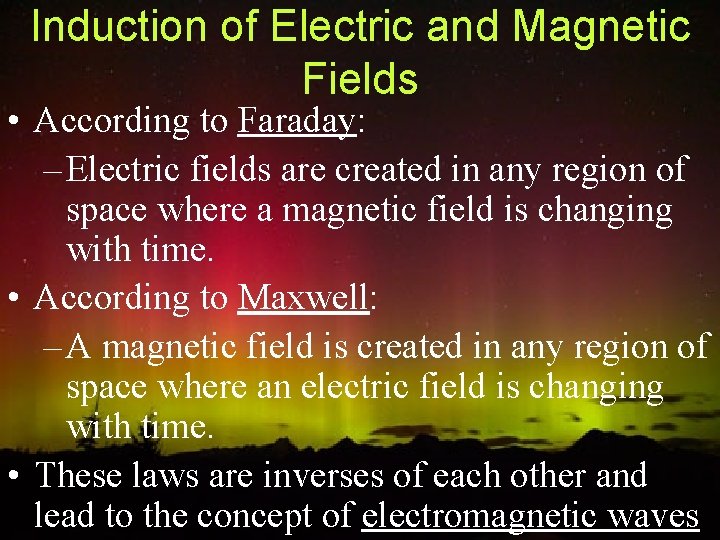 Induction of Electric and Magnetic Fields

• According to Faraday:
– Electric fields are created in any region of space where a magnetic field is changing with time.

• According to Maxwell:
– A magnetic field is created in any region of space where an electric field is changing with time.

• These laws are inverses of each other and lead to the concept of electromagnetic waves